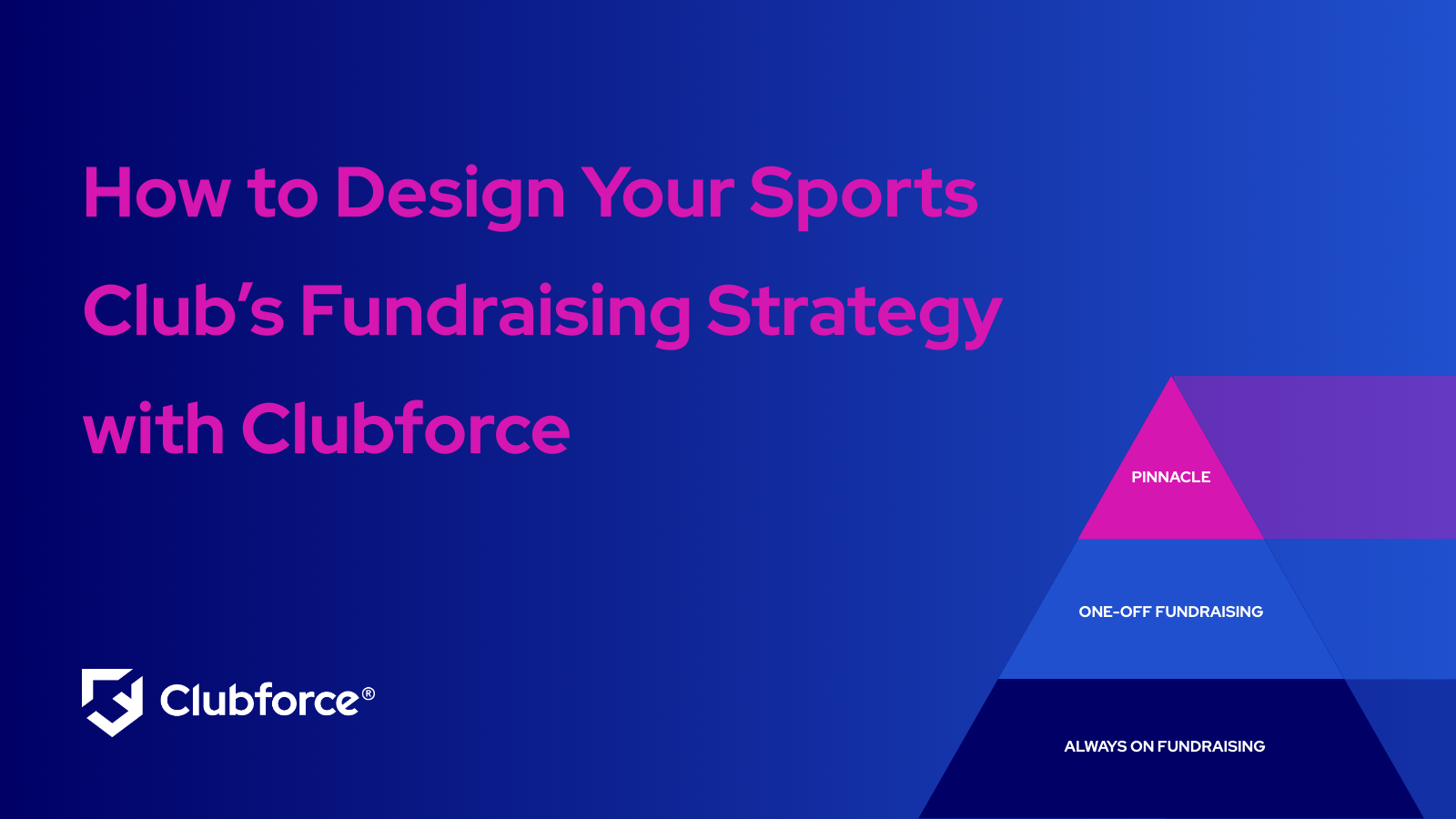 How to Design Your Sports Club's Fundraising Strategy with Clubforce

PINNACLE

ONE-OFF FUNDRAISING

ALWAYS ON FUNDRAISING

Clubforce®